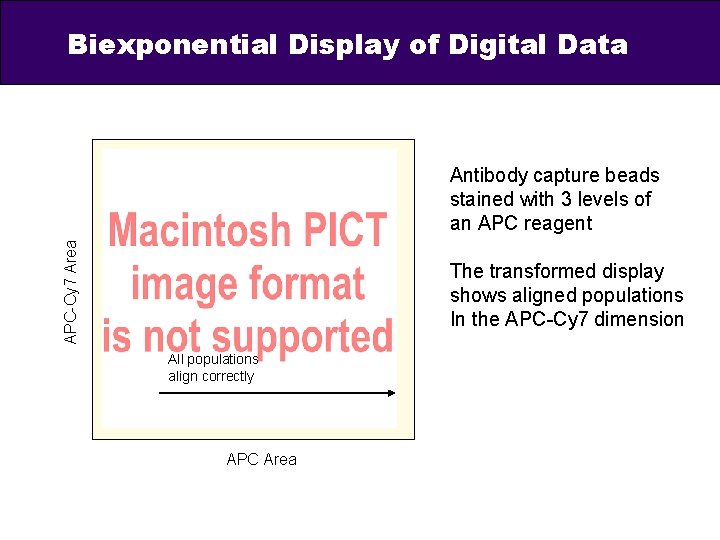 Biexponential Display of Digital Data

APC-Cy7 Area

Macintosh PICT image format is not supported

All populations align correctly

APC Area

Antibody capture beads stained with 3 levels of an APC reagent

The transformed display shows aligned populations In the APC-Cy7 dimension